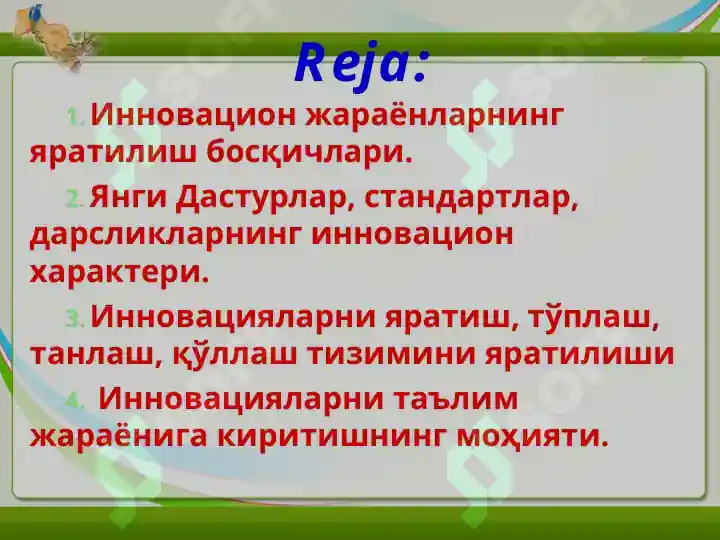 Reja:

1. Инновацион жараёнларнинг яратилиш босқичлари.

2. Янги Дастурлар, стандартлар, дарсликларнинг инновацион характери.

3. Инновацияларни яратиш, тўплаш, танлаш, қўллаш тизимини яратилиши

4. Инновацияларни таълим жараёнига киритишнинг моҳияти.